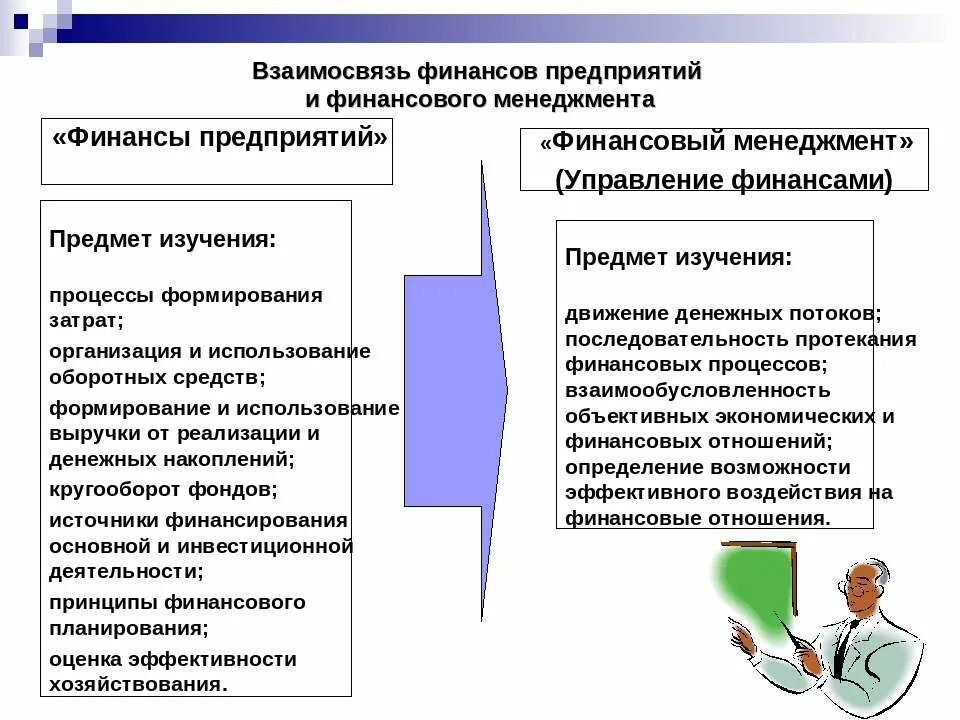 Взаимосвязь финансов предприятий и финансового менеджмента

«Финансы предприятий»

Предмет изучения:

процессы формирования затрат;

организация и использование оборотных средств;

формирование и использование выручки от реализации и денежных накоплений;

кругооборот фондов;

источники финансирования основной и инвестиционной деятельности;

принципы финансового планирования;

оценка эффективности хозяйствования.

«Финансовый менеджмент» (Управление финансами)

Предмет изучения:

движение денежных потоков; последовательность протекания финансовых процессов; взаимообусловленность объективных экономических и финансовых отношений; определение возможности эффективного воздействия на финансовые отношения.